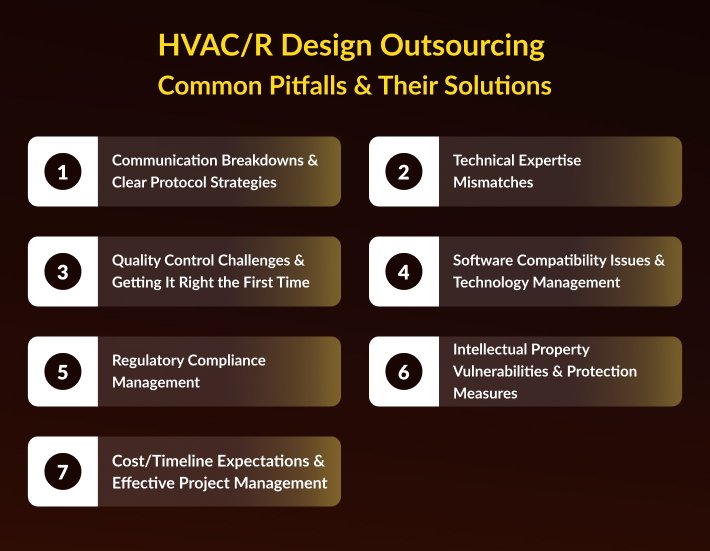 HVAC/R Design Outsourcing
Common Pitfalls & Their Solutions

1 Communication Breakdowns & Clear Protocol Strategies

2 Technical Expertise Mismatches

3 Quality Control Challenges & Getting It Right the First Time

4 Software Compatibility Issues & Technology Management

5 Regulatory Compliance Management

6 Intellectual Property Vulnerabilities & Protection Measures

7 Cost/Timeline Expectations & Effective Project Management